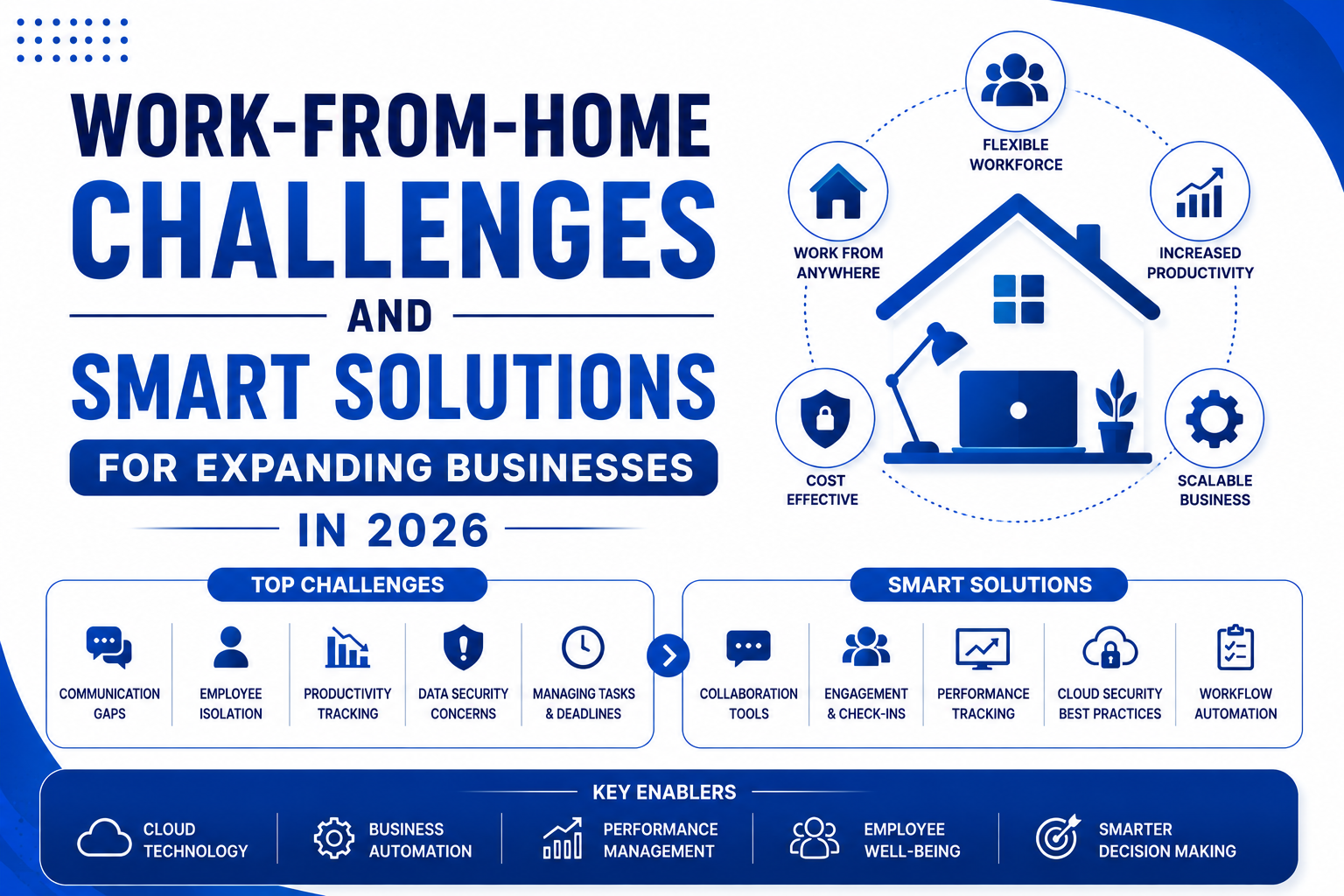 WORK-FROM-HOME CHALLENGES

AND

SMART SOLUTIONS

FOR EXPANDING BUSINESSES

IN 2026

FLEXIBLE WORKFORCE

WORK FROM ANYWHERE

INCREASED PRODUCTIVITY

COST EFFECTIVE

SCALABLE BUSINESS

TOP CHALLENGES

COMMUNICATION GAPS

EMPLOYEE ISOLATION

PRODUCTIVITY TRACKING

DATA SECURITY CONCERNS

MANAGING TASKS & DEADLINES

SMART SOLUTIONS

COLLABORATION TOOLS

ENGAGEMENT & CHECK-INS

PERFORMANCE TRACKING

CLOUD SECURITY BEST PRACTICES

WORKFLOW AUTOMATION

KEY ENABLERS

CLOUD TECHNOLOGY

BUSINESS AUTOMATION

PERFORMANCE MANAGEMENT

EMPLOYEE WELL-BEING

SMARTER DECISION MAKING